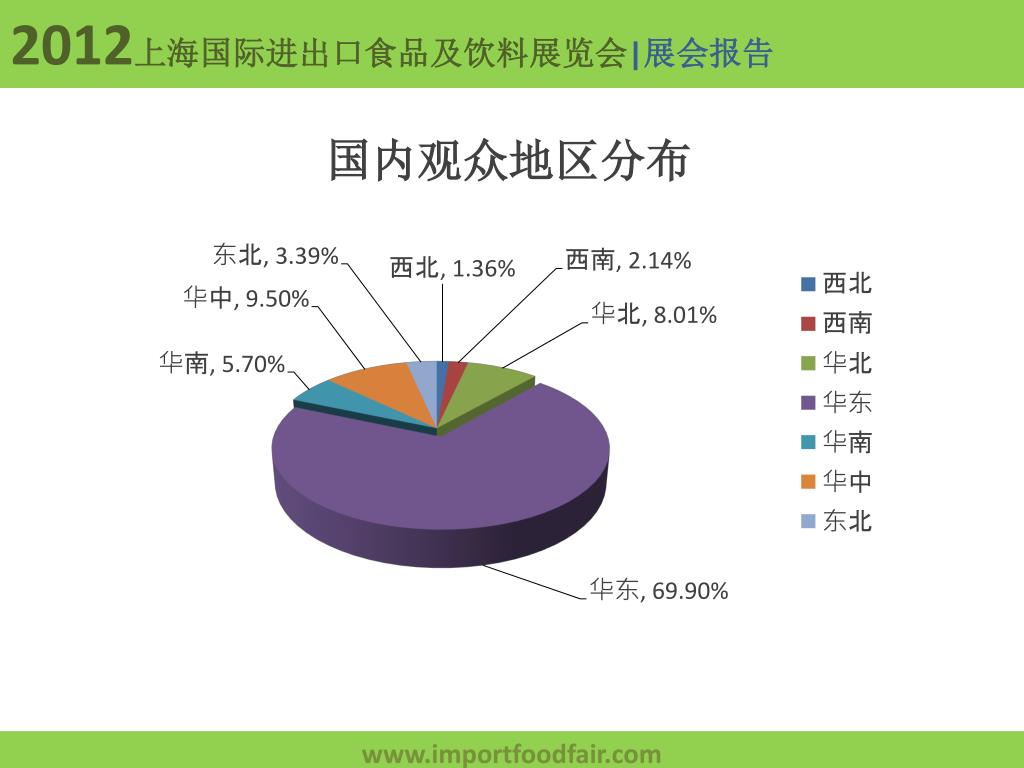 2012上海国际进出口食品及饮料展览会|展会报告

国内观众地区分布

东北, 3.39%
西北, 1.36%
西南, 2.14%
华中, 9.50%
华北, 8.01%
华南, 5.70%
华东, 69.90%

西北
西南
华北
华东
华南
华中
东北

www.importfoodfair.com